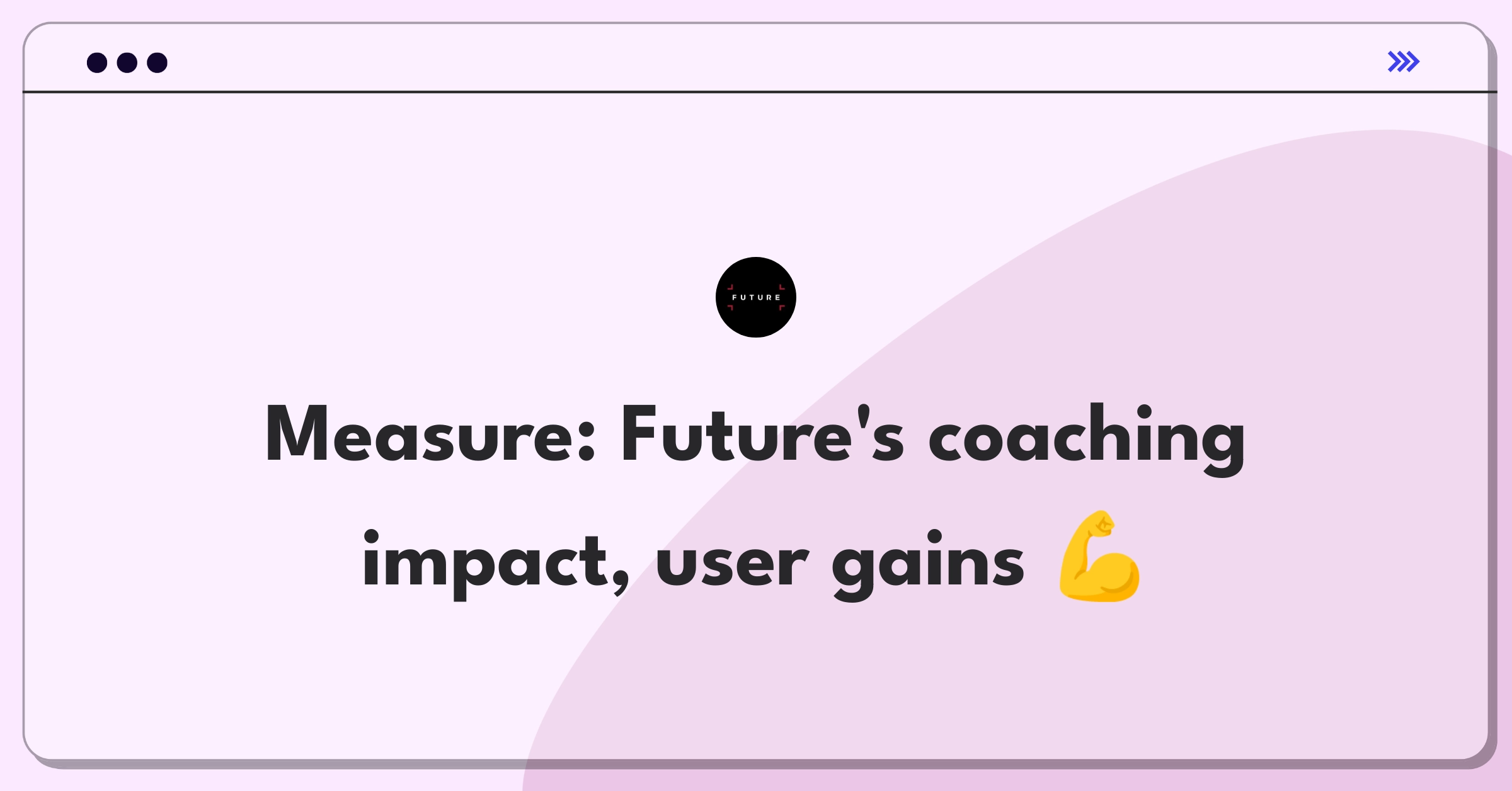 FUTURE

Measure: Future's coaching impact, user gains 💪